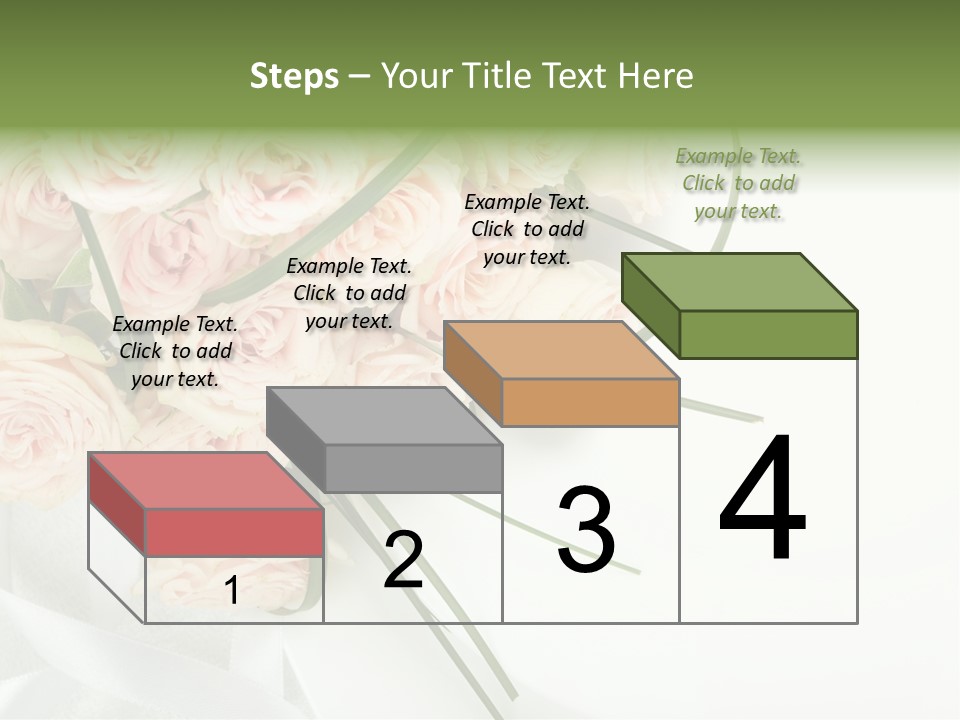 Steps – Your Title Text Here

Example Text. Click to add your text.

Example Text. Click to add your text.

Example Text. Click to add your text.

Example Text. Click to add your text.

1

2

3

4